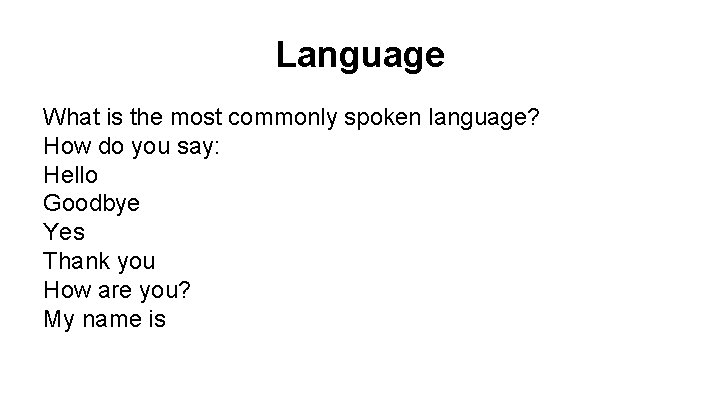 Language

What is the most commonly spoken language?
How do you say:
Hello
Goodbye
Yes
Thank you
How are you?
My name is